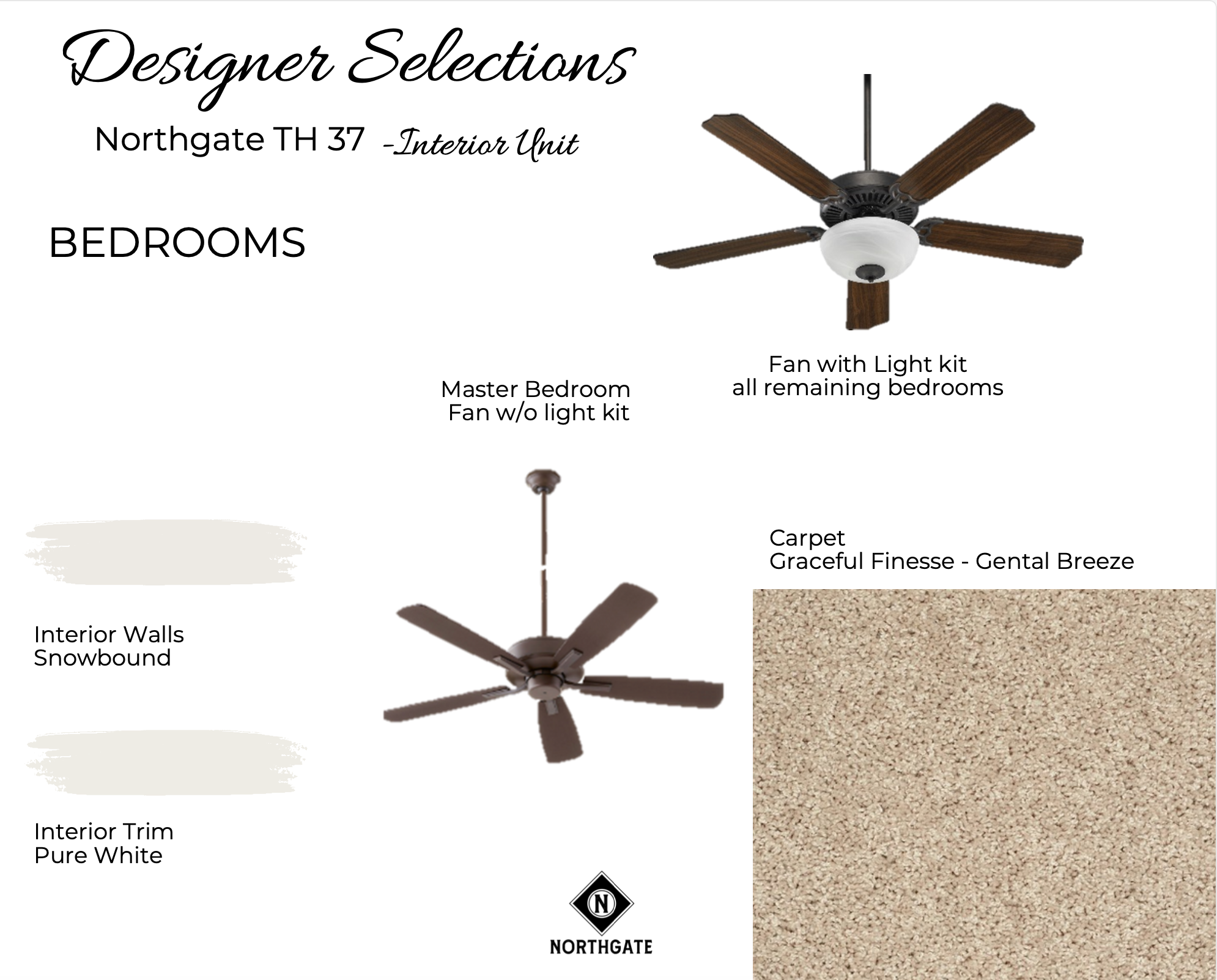 Designer Selections

Northgate TH 37 -Interior Unit

BEDROOMS

Fan with Light kit
all remaining bedrooms

Master Bedroom
Fan w/o light kit

Carpet
Graceful Finesse - Gental Breeze

Interior Walls
Snowbound

Interior Trim
Pure White

N

NORTHGATE